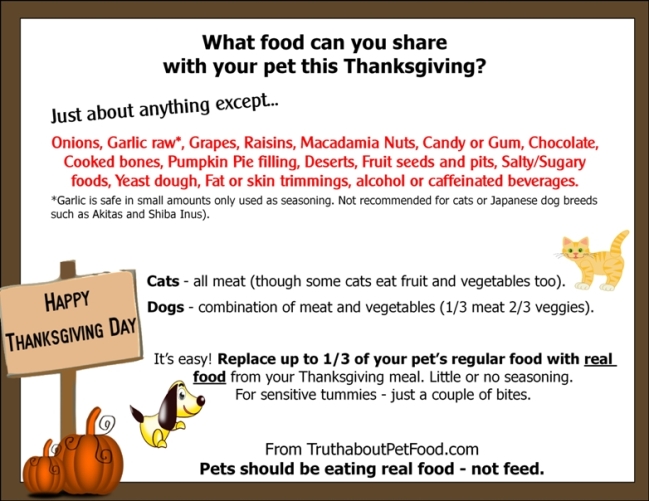 What food can you share with your pet this Thanksgiving?

Just about anything except..

Onions, Garlic raw*, Grapes, Raisins, Macadamia Nuts, Candy or Gum, Chocolate, Cooked bones, Pumpkin Pie filling, Deserts, Fruit seeds and pits, Salty/Sugary foods, Yeast dough, Fat or skin trimmings, alcohol or caffeinated beverages.

*Garlic is safe in small amounts only used as seasoning. Not recommended for cats or Japanese dog breeds such as Akitas and Shiba Inus).

HAPPY THANKSGIVING DAY

Cats - all meat (though some cats eat fruit and vegetables too).

Dogs - combination of meat and vegetables (1/3 meat 2/3 veggies).

It's easy! Replace up to 1/3 of your pet's regular food with real food from your Thanksgiving meal. Little or no seasoning. For sensitive tummies - just a couple of bites.

From TruthaboutPetFood.com
Pets should be eating real food - not feed.